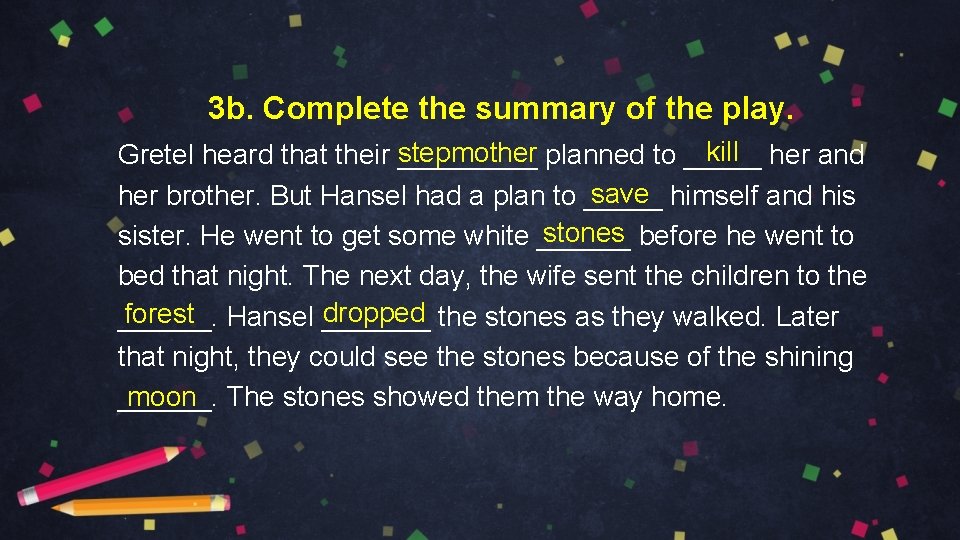 3b. Complete the summary of the play.

Gretel heard that their stepmother planned to kill her and her brother. But Hansel had a plan to save himself and his sister. He went to get some white stones before he went to bed that night. The next day, the wife sent the children to the forest. Hansel dropped the stones as they walked. Later that night, they could see the stones because of the shining moon. The stones showed them the way home.